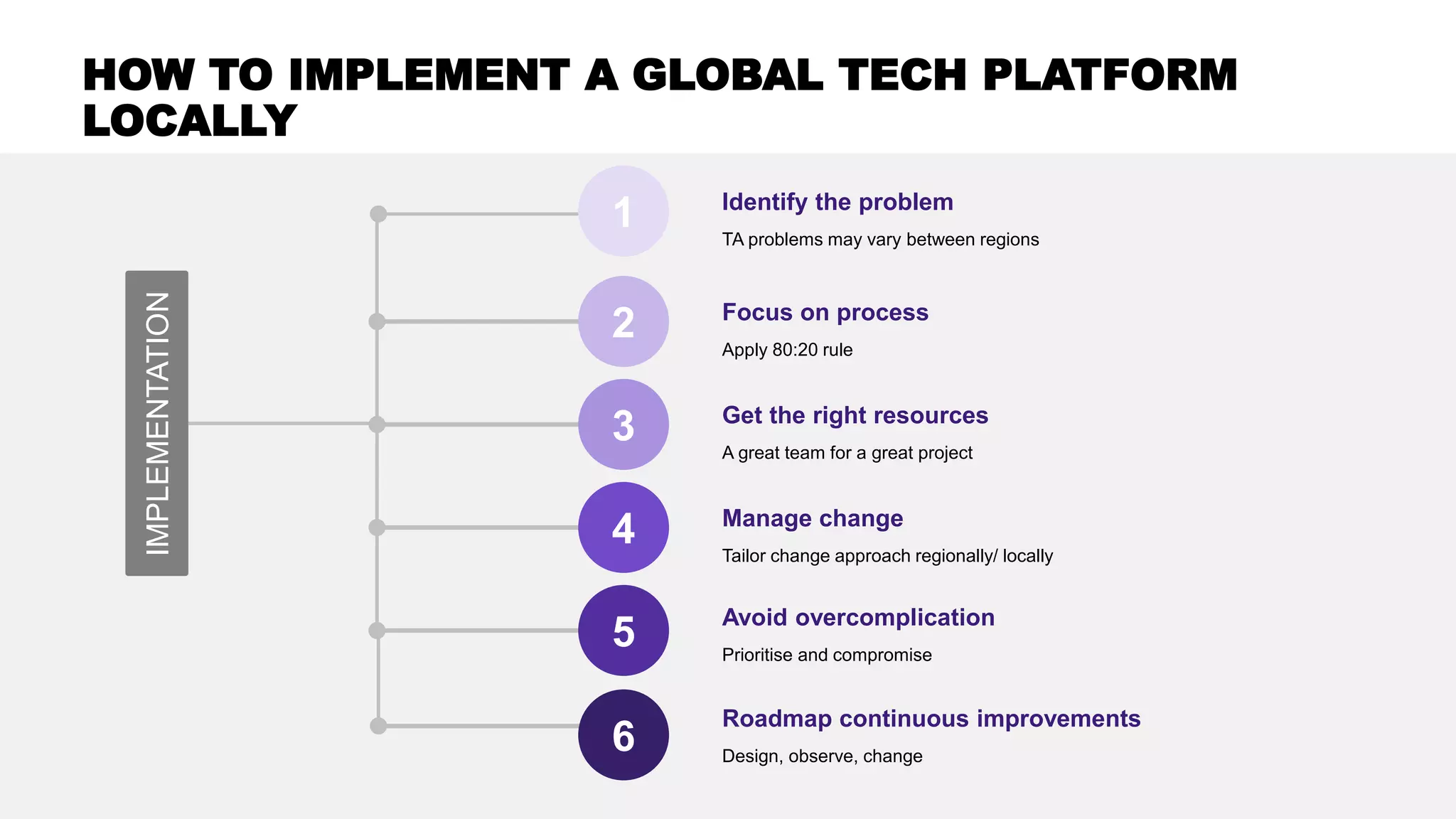 HOW TO IMPLEMENT A GLOBAL TECH PLATFORM LOCALLY

IMPLEMENTATION

1
Identify the problem
TA problems may vary between regions

2
Focus on process
Apply 80:20 rule

3
Get the right resources
A great team for a great project

4
Manage change
Tailor change approach regionally/ locally

5
Avoid overcomplication
Prioritise and compromise

6
Roadmap continuous improvements
Design, observe, change